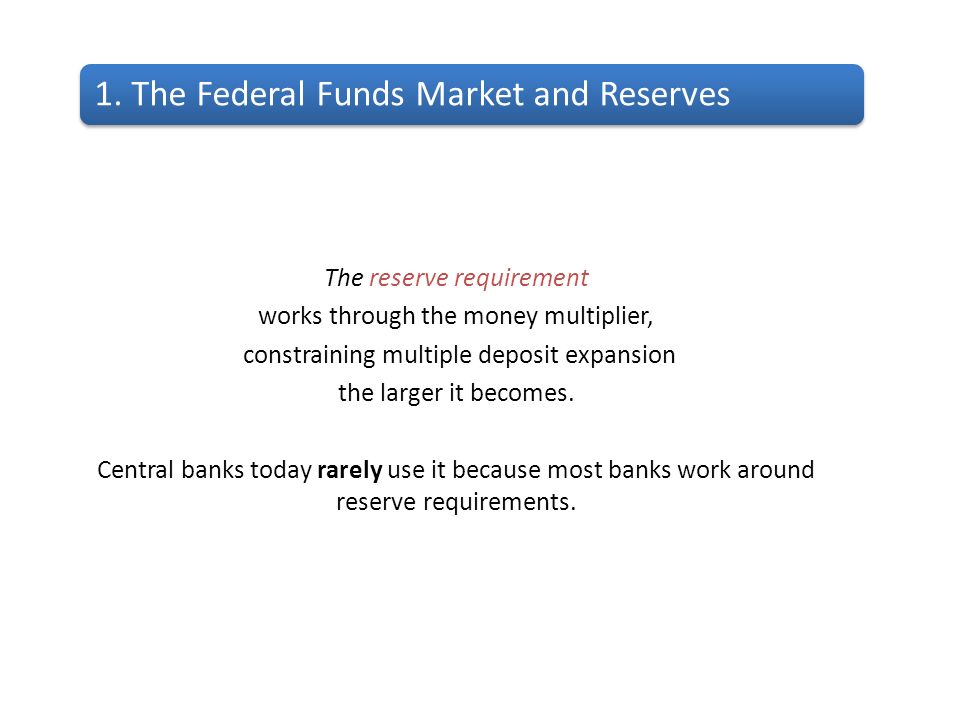 1. The Federal Funds Market and Reserves

The reserve requirement
works through the money multiplier,
constraining multiple deposit expansion
the larger it becomes.

Central banks today rarely use it because most banks work around reserve requirements.